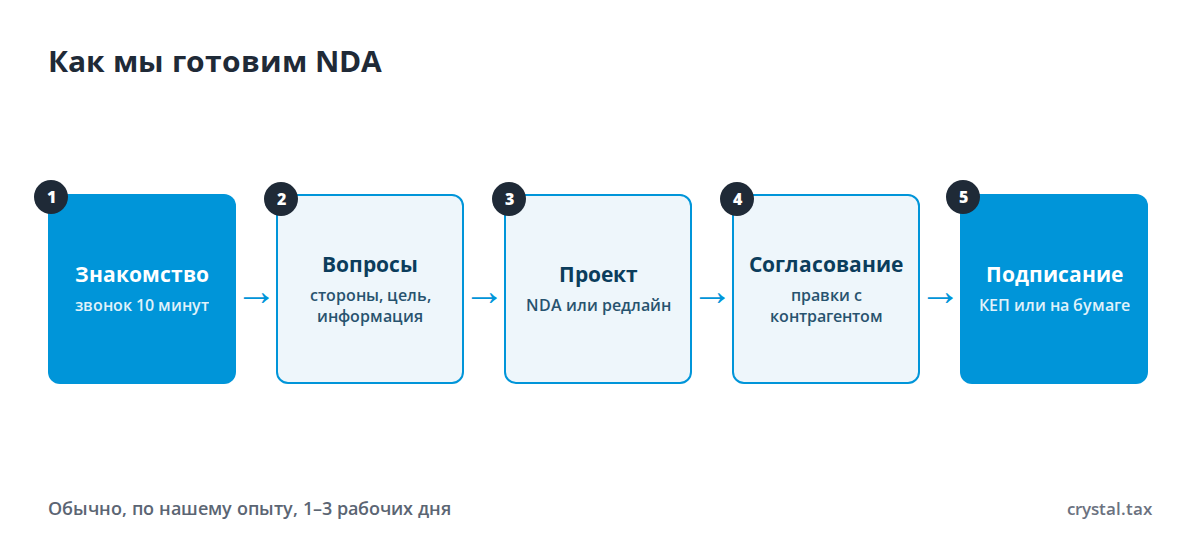 Как мы готовим NDA

1
Знакомство
звонок 10 минут

2
Вопросы
стороны, цель, информация

3
Проект
NDA или редлайн

4
Согласование
правки с контрагентом

5
Подписание
КЕП или на бумаге

Обычно, по нашему опыту, 1–3 рабочих дня

crystal.tax